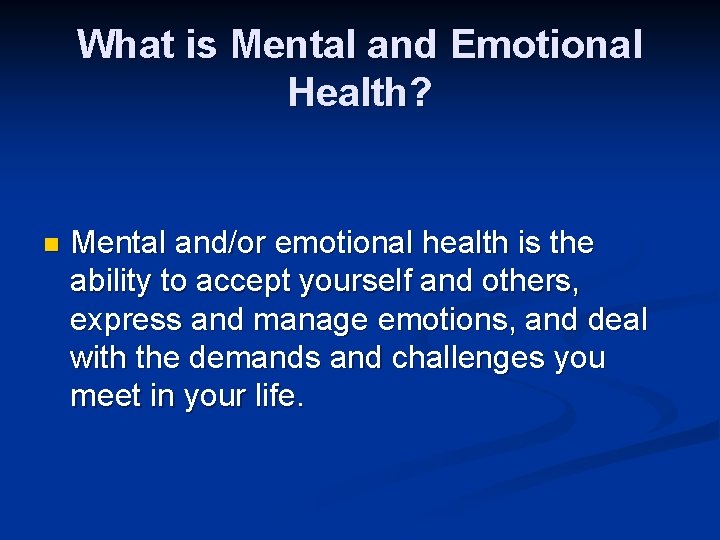 What is Mental and Emotional Health?

Mental and/or emotional health is the ability to accept yourself and others, express and manage emotions, and deal with the demands and challenges you meet in your life.